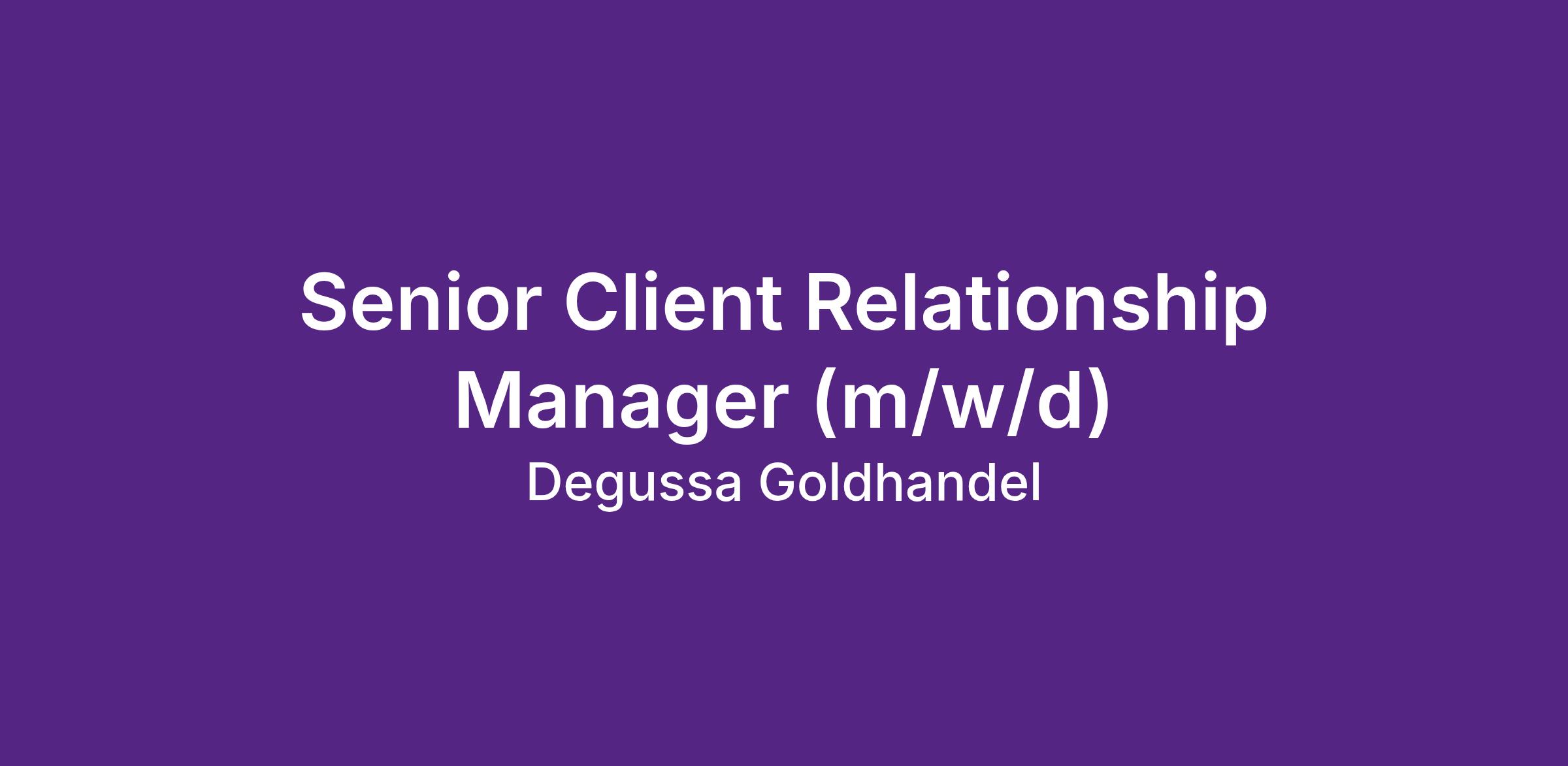 Senior Client Relationship Manager (m/w/d)

Degussa Goldhandel